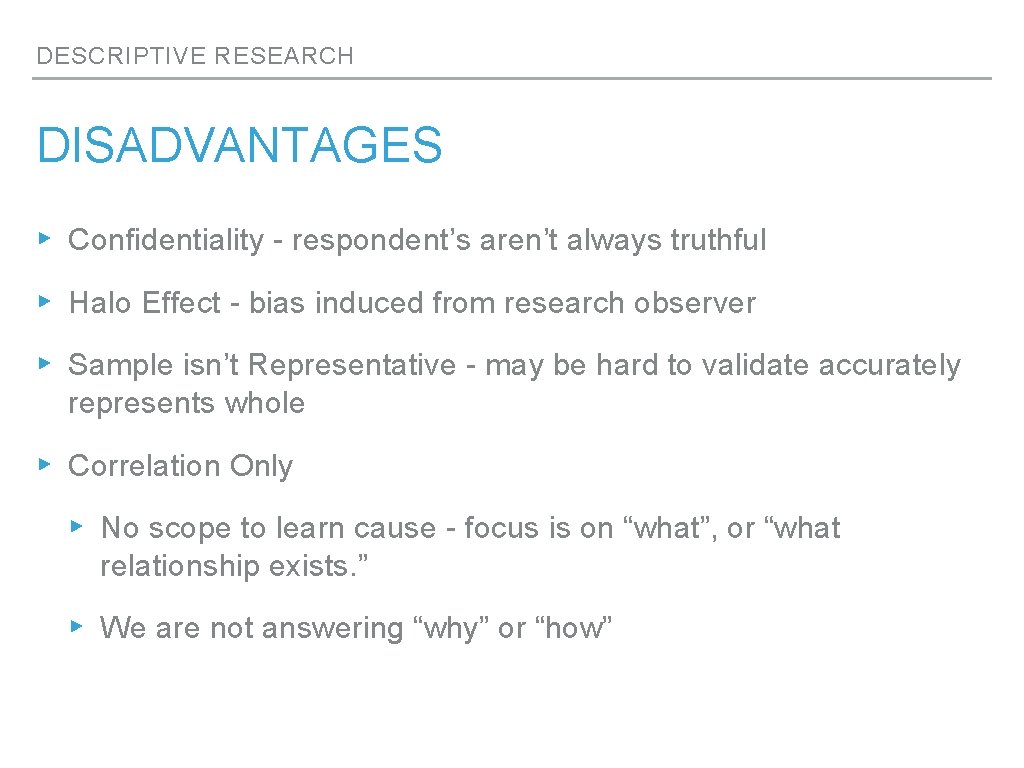 DESCRIPTIVE RESEARCH

DISADVANTAGES

▸ Confidentiality - respondent’s aren’t always truthful

▸ Halo Effect - bias induced from research observer

▸ Sample isn’t Representative - may be hard to validate accurately represents whole

▸ Correlation Only

▸ No scope to learn cause - focus is on “what”, or “what relationship exists.”

▸ We are not answering “why” or “how”